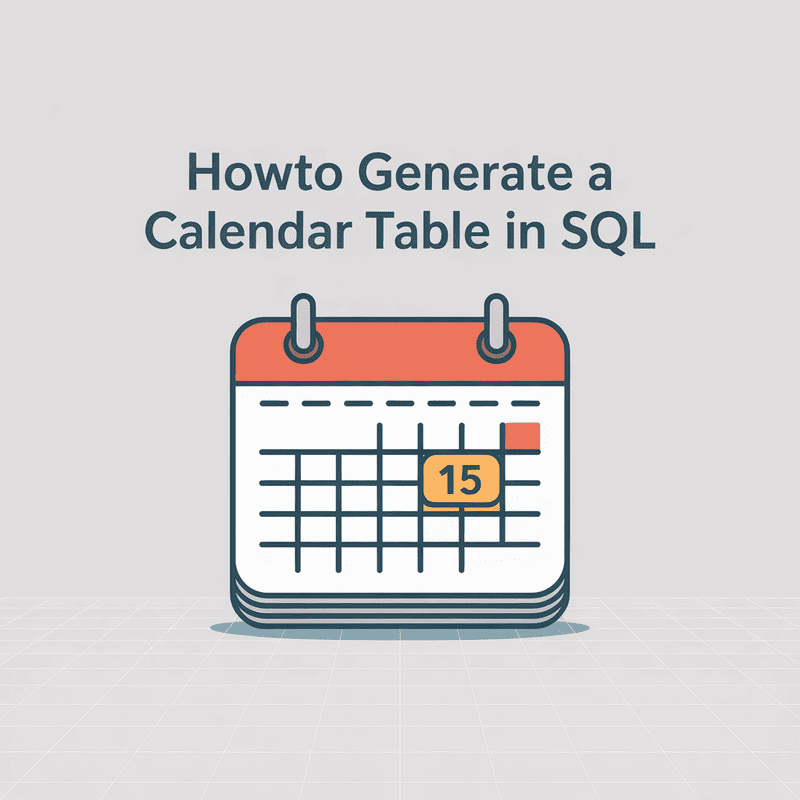 Howto Generate a Calendar Table in SQL

15